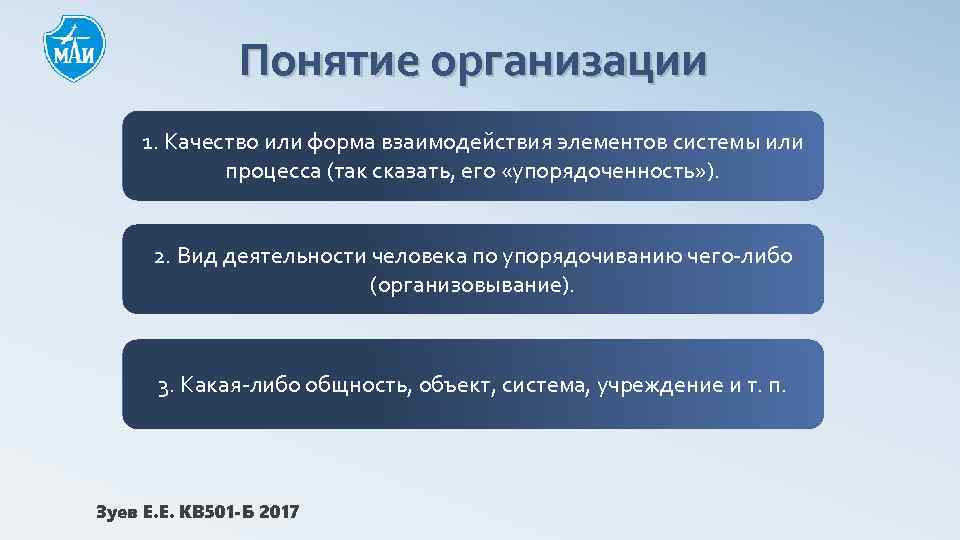 МАИ

Понятие организации

1. Качество или форма взаимодействия элементов системы или процесса (так сказать, его «упорядоченность»).

2. Вид деятельности человека по упорядочиванию чего-либо (организовывание).

3. Какая-либо общность, объект, система, учреждение и т. п.

Зуев Е.Е. КВ501-Б 2017